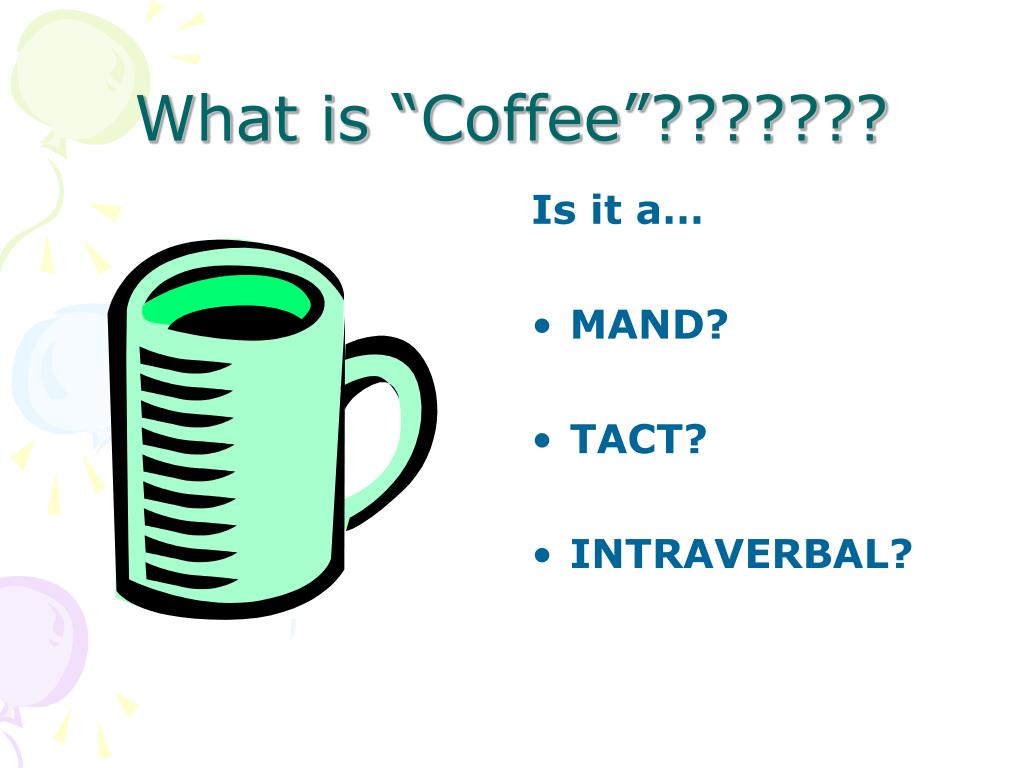 What is “Coffee”???????

Is it a…

• MAND?

• TACT?

• INTRAVERBAL?